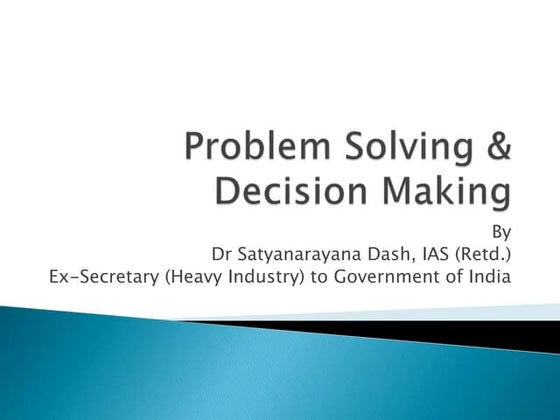 Problem Solving & Decision Making

By
Dr Satyanarayana Dash, IAS (Retd.)
Ex-Secretary (Heavy Industry) to Government of India